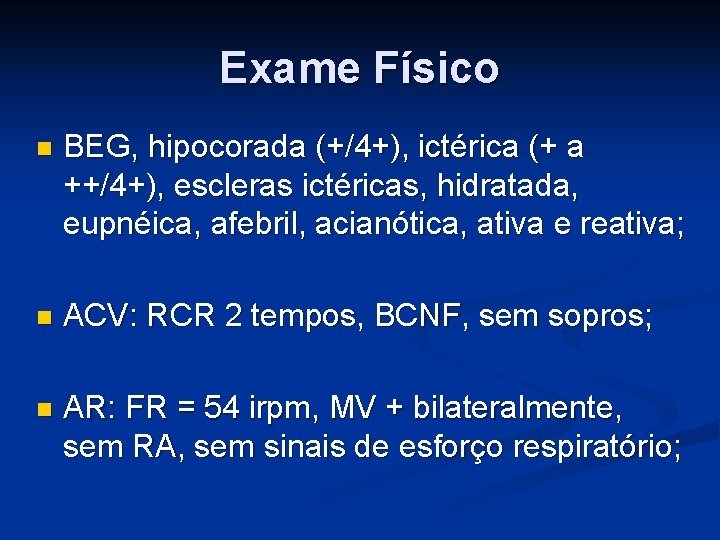 Exame Físico

BEG, hipocorada (+/4+), ictérica (+ a ++/4+), escleras ictéricas, hidratada, eupnéica, afebril, acianótica, ativa e reativa;

ACV: RCR 2 tempos, BCNF, sem sopros;

AR: FR = 54 irpm, MV + bilateralmente, sem RA, sem sinais de esforço respiratório;